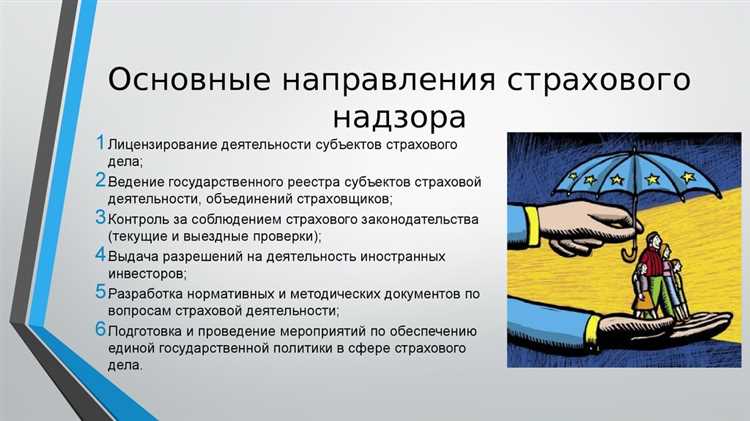 Основные направления страхового надзора

1 Лицензирование деятельности субъектов страхового дела;
2 Ведение государственного реестра субъектов страховой деятельности, объединений страховщиков;
3 Контроль за соблюдением страхового законодательства (текущие и выездные проверки);
4 Выдача разрешений на деятельность иностранных инвесторов;
5 Разработка нормативных и методических документов по вопросам страховой деятельности;
6 Подготовка и проведение мероприятий по обеспечению единой государственной политики в сфере страхового дела.